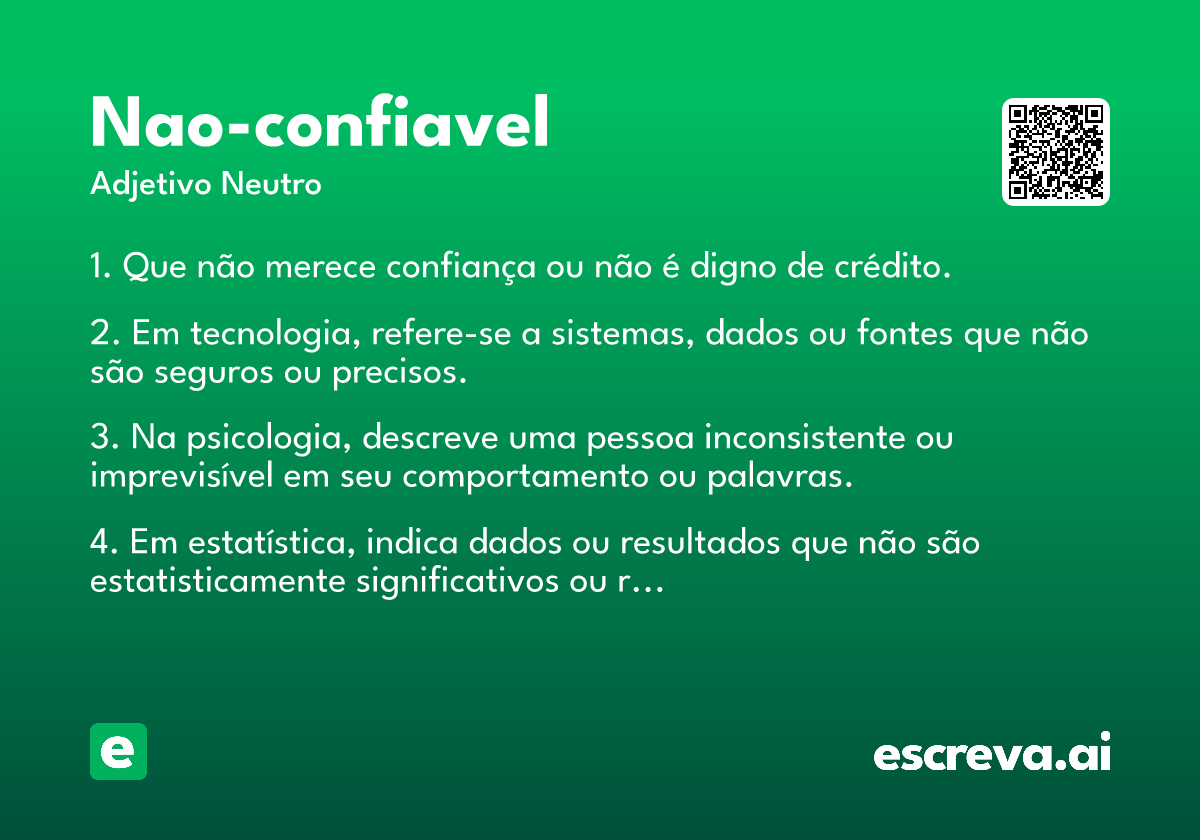 Nao-confiavel
Adjetivo Neutro

1. Que não merece confiança ou não é digno de crédito.

2. Em tecnologia, refere-se a sistemas, dados ou fontes que não são seguros ou precisos.

3. Na psicologia, descreve uma pessoa inconsistente ou imprevisível em seu comportamento ou palavras.

4. Em estatística, indica dados ou resultados que não são estatisticamente significativos ou r…

e

escreva.ai